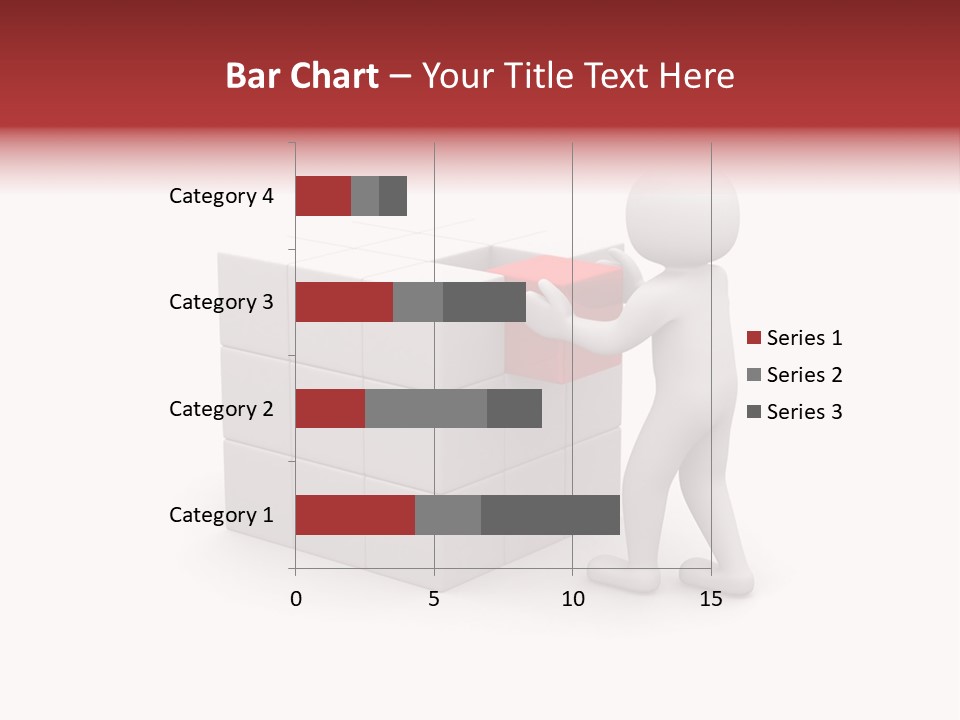 Bar Chart – Your Title Text Here

Category 4
Category 3
Category 2
Category 1

0
5
10
15

Series 1
Series 2
Series 3